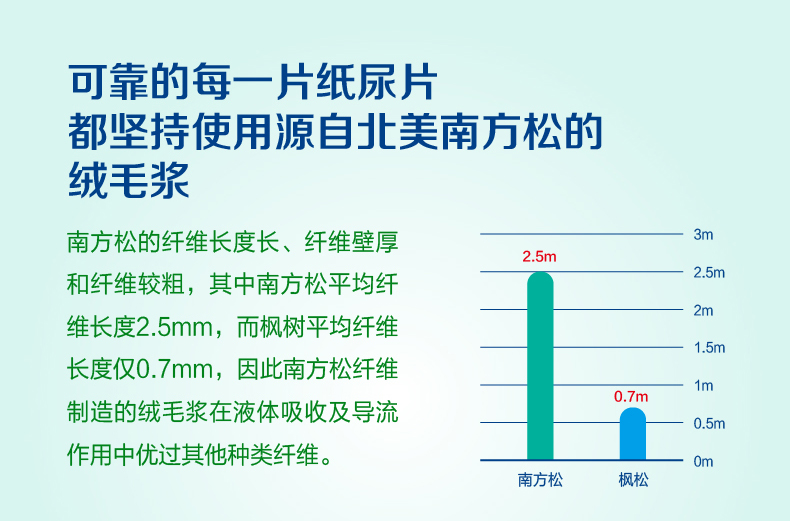 可靠的每一片纸尿片
都坚持使用源自北美南方松的
绒毛浆

南方松的纤维长度长、纤维壁厚和纤维较粗，其中南方松平均纤维长度2.5mm，而枫树平均纤维长度仅0.7mm，因此南方松纤维制造的绒毛浆在液体吸收及导流作用中优过其他种类纤维。

3m
2.5m
2m
1.5m
1m
0.5m
0m
2.5m
0.7m
南方松
枫松